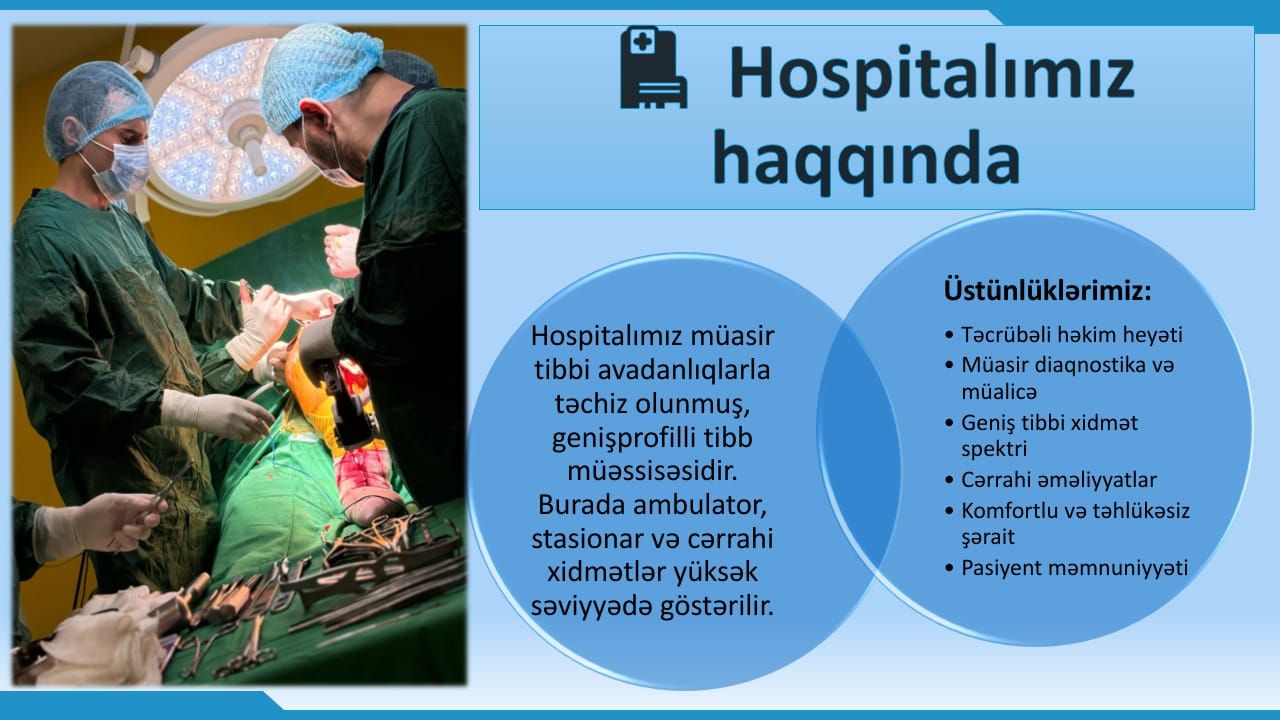 Hospitalımız haqqında

Hospitalımız müasir tibbi avadanlıqlarla təchiz olunmuş, genişprofilli tibb müəssisəsidir. Burada ambulator, stasionar və cərrahi xidmətlər yüksək səviyyədə göstərilir.

Üstünlüklərimiz:

• Təcrübəli həkim heyəti
• Müasir diaqnostika və müalicə
• Geniş tibbi xidmət spektri
• Cərrahi əməliyyatlar
• Komfortlu və təhlükəsiz şərait
• Pasiyent məmnuniyyəti